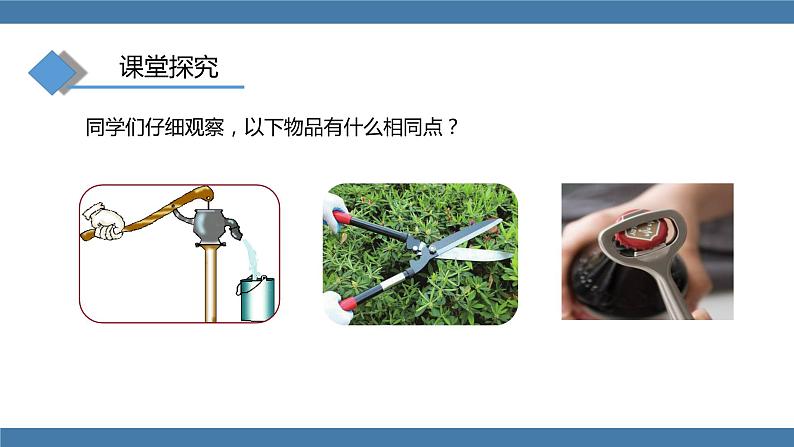 课堂探究

同学们仔细观察，以下物品有什么相同点？